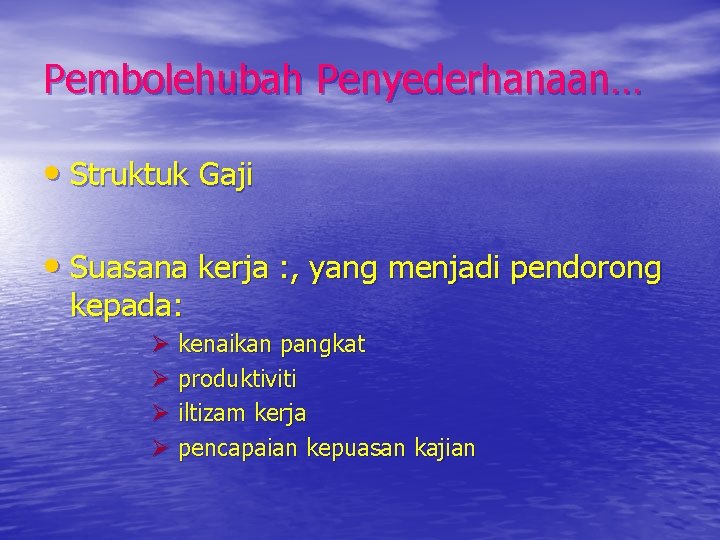 Pembolehubah Penyederhanaan…

• Struktuk Gaji

• Suasana kerja :, yang menjadi pendorong kepada:

➢ kenaikan pangkat
➢ produktiviti
➢ iltizam kerja
➢ pencapaian kepuasan kajian